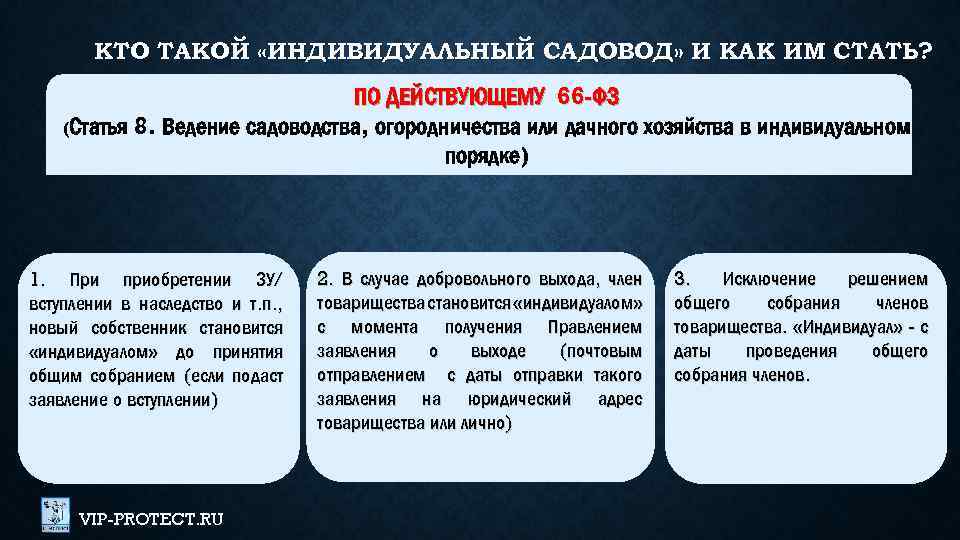 КТО ТАКОЙ «ИНДИВИДУАЛЬНЫЙ САДОВОД» И КАК ИМ СТАТЬ?

ПО ДЕЙСТВУЮЩЕМУ 66-ФЗ

(Статья 8. Ведение садоводства, огородничества или дачного хозяйства в индивидуальном порядке)

1. При приобретении ЗУ/ вступлении в наследство и т.п., новый собственник становится «индивидуалом» до принятия общим собранием (если подаст заявление о вступлении)

2. В случае добровольного выхода, член товарищества становится «индивидуалом» с момента получения Правлением заявления о выходе (почтовым отправлением с даты отправки такого заявления на юридический адрес товарищества или лично)

3. Исключение решением общего собрания членов товарищества. «Индивидуал» - с даты проведения общего собрания членов.

VIP-PROTECT.RU